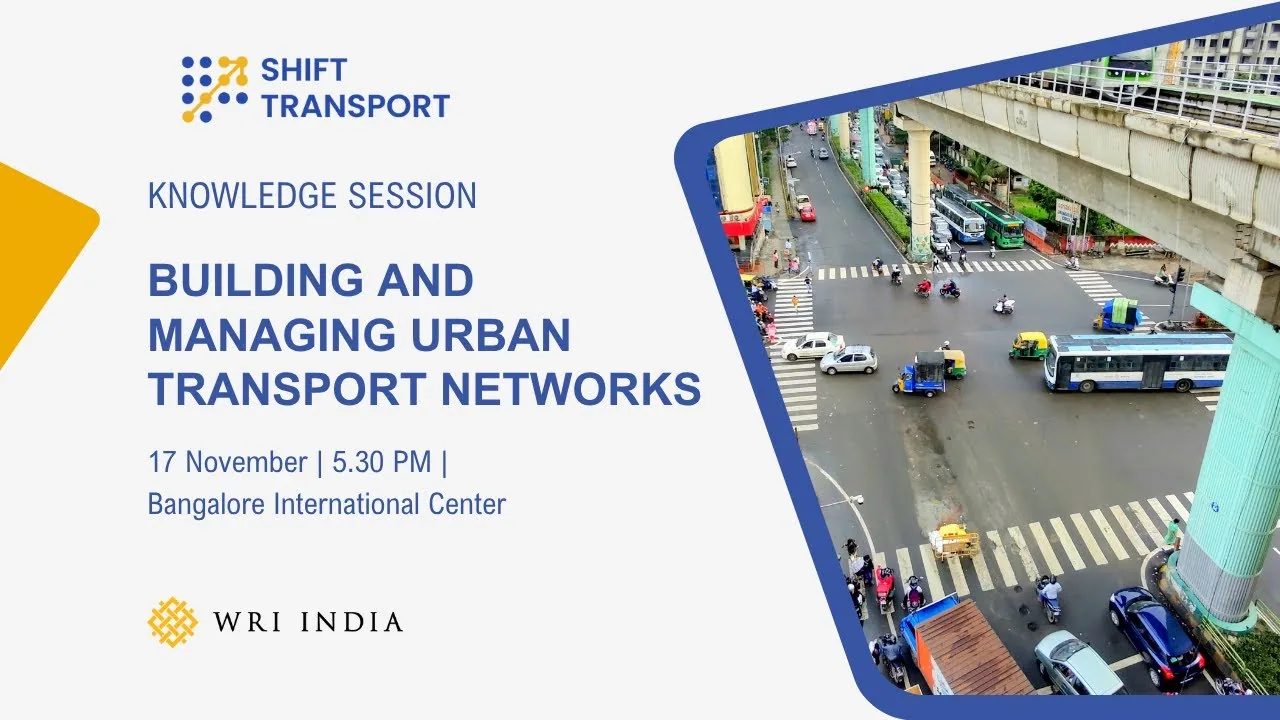 SHIFT TRANSPORT

KNOWLEDGE SESSION

BUILDING AND MANAGING URBAN TRANSPORT NETWORKS

17 November | 5.30 PM | Bangalore International Center

WRI INDIA